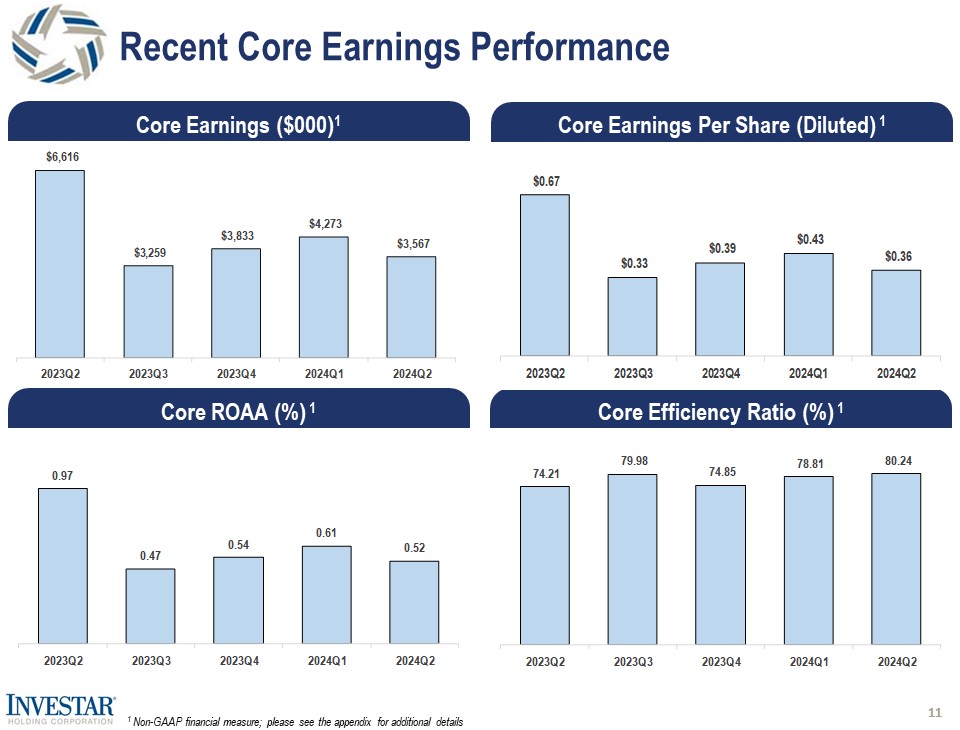 Recent Core Earnings Performance

Core Earnings ($000)$^1$

$6,616
$3,259
$3,833
$4,273
$3,567

2023Q2
2023Q3
2023Q4
2024Q1
2024Q2

Core Earnings Per Share (Diluted) $^1$

$0.67
$0.33
$0.39
$0.43
$0.36

2023Q2
2023Q3
2023Q4
2024Q1
2024Q2

Core ROAA (%) $^1$

0.97
0.47
0.54
0.61
0.52

2023Q2
2023Q3
2023Q4
2024Q1
2024Q2

Core Efficiency Ratio (%) $^1$

74.21
79.98
74.85
78.81
80.24

2023Q2
2023Q3
2023Q4
2024Q1
2024Q2

INVESTAR
HOLDING CORPORATION

$^1$ Non-GAAP financial measure; please see the appendix for additional details

11